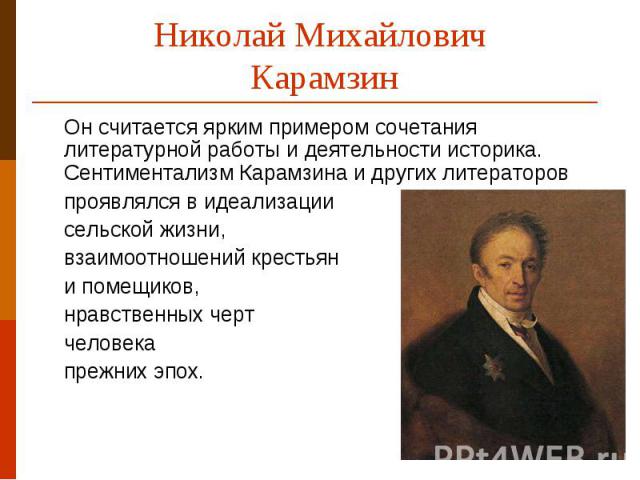 Николай Михайлович Карамзин

Он считается ярким примером сочетания литературной работы и деятельности историка. Сентиментализм Карамзина и других литераторов проявлялся в идеализации сельской жизни, взаимоотношений крестьян и помещиков, нравственных черт человека прежних эпох.

PPt4WEB.ru